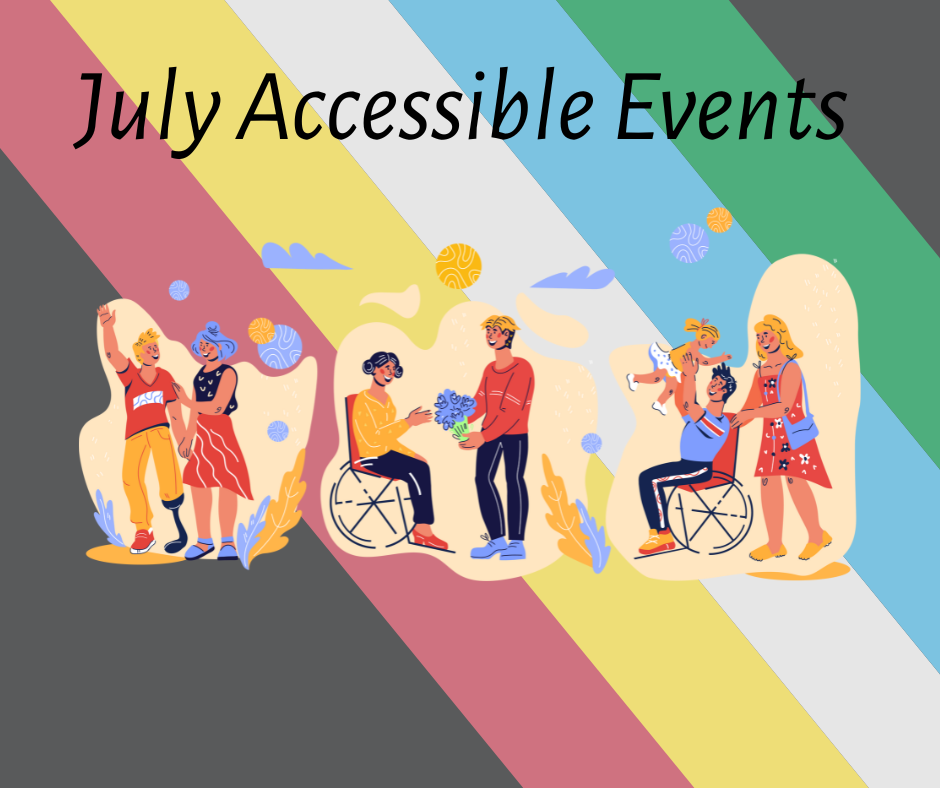 July Accessible Events